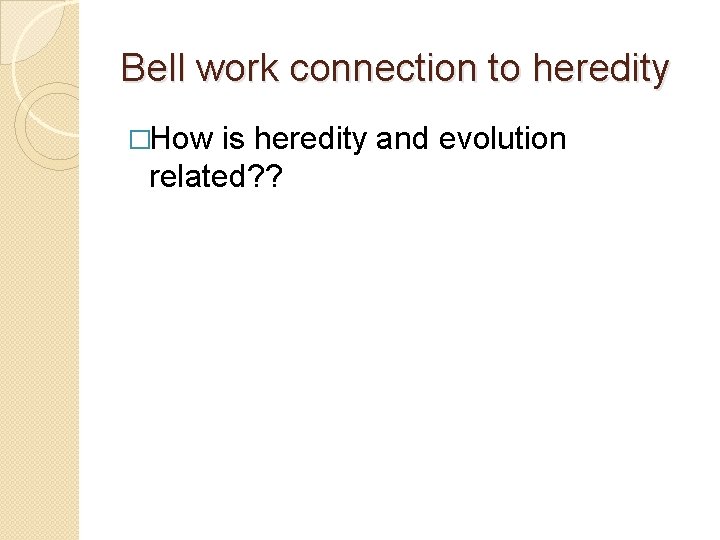 Bell work connection to heredity

□How is heredity and evolution related??